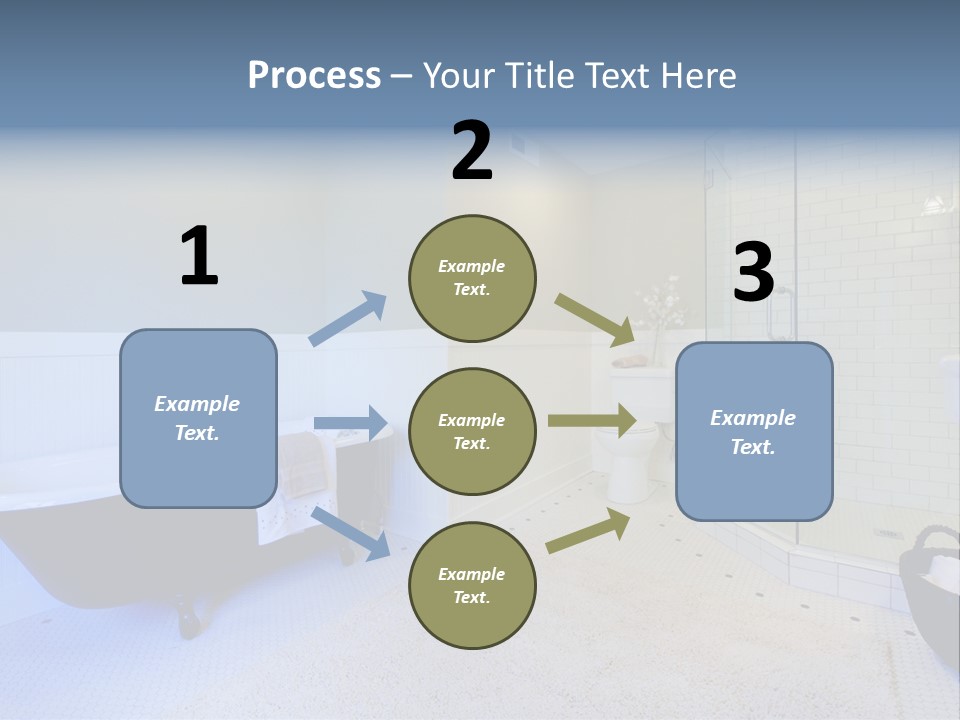 Process – Your Title Text Here

1

Example Text.

2

Example Text.

Example Text.

Example Text.

3

Example Text.